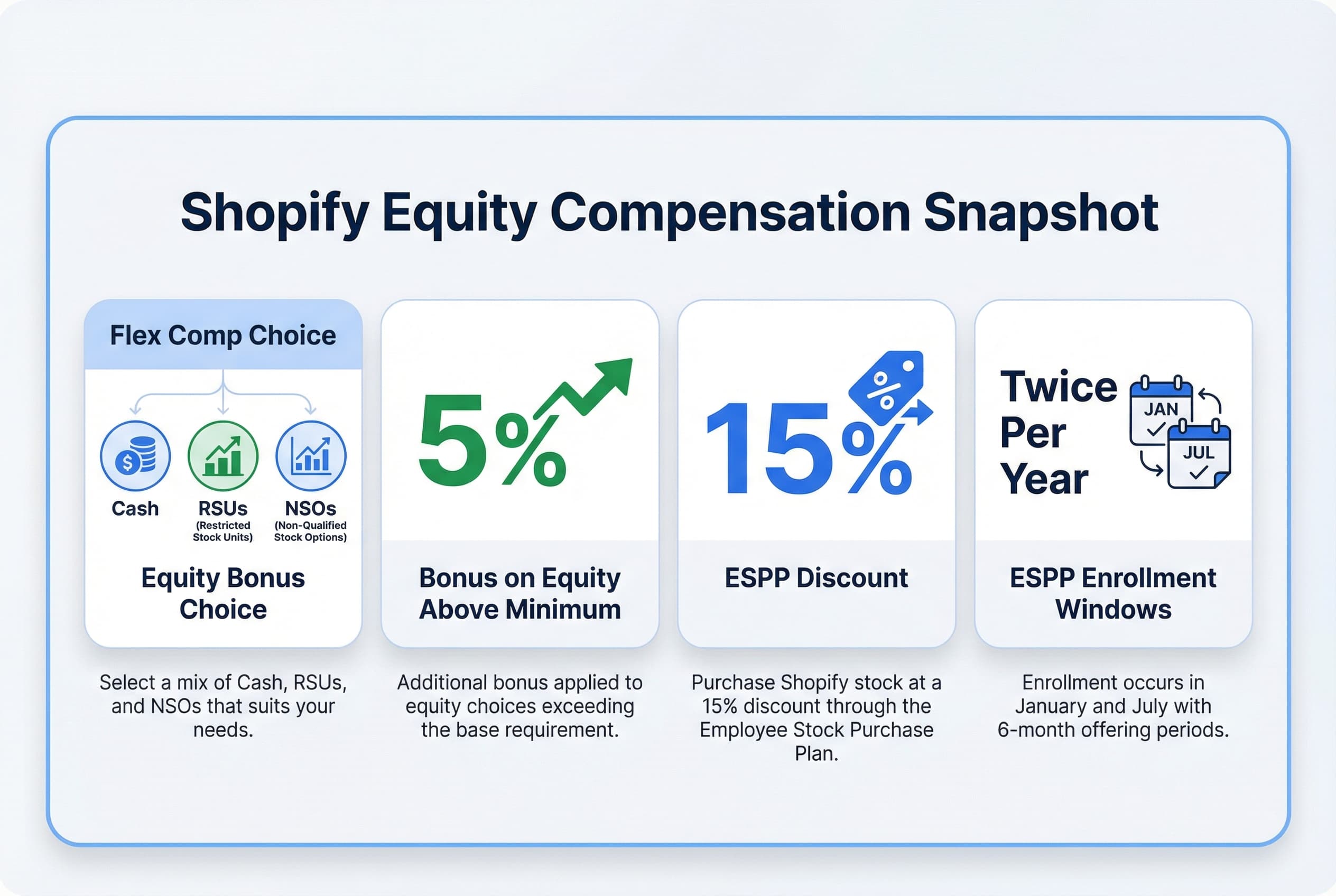 Shopify Equity Compensation Snapshot

Flex Comp Choice

$

Cash

RSUs
(Restricted Stock Units)

NSOs
(Non-Qualified Stock Options)

Equity Bonus Choice

Select a mix of Cash, RSUs, and NSOs that suits your needs.

5%

Bonus on Equity Above Minimum

Additional bonus applied to equity choices exceeding the base requirement.

15%

%

ESPP Discount

Purchase Shopify stock at a 15% discount through the Employee Stock Purchase Plan.

Twice Per Year

JAN

JUL

ESPP Enrollment Windows

Enrollment occurs in January and July with 6-month offering periods.